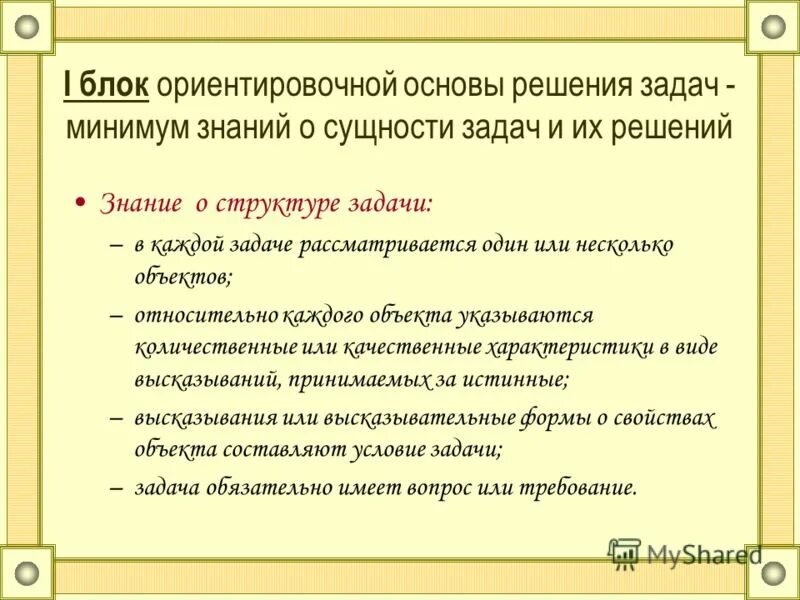 I блок ориентировочной основы решения задач - минимум знаний о сущности задач и их решений

• Знание о структуре задачи:
– в каждой задаче рассматривается один или несколько объектов;
– относительно каждого объекта указываются количественные или качественные характеристики в виде высказываний, принимаемых за истинные;
– высказывания или высказывательные формы о свойствах объекта составляют условие задачи;
– задача обязательно имеет вопрос или требование.

MyShared